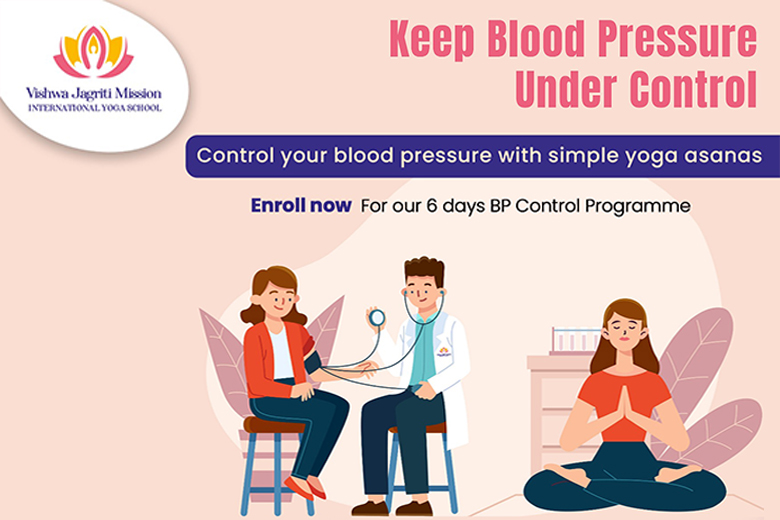 Vishwa Jagriti Mission
INTERNATIONAL YOGA SCHOOL

Keep Blood Pressure Under Control

Control your blood pressure with simple yoga asanas

Enroll now For our 6 days BP Control Programme